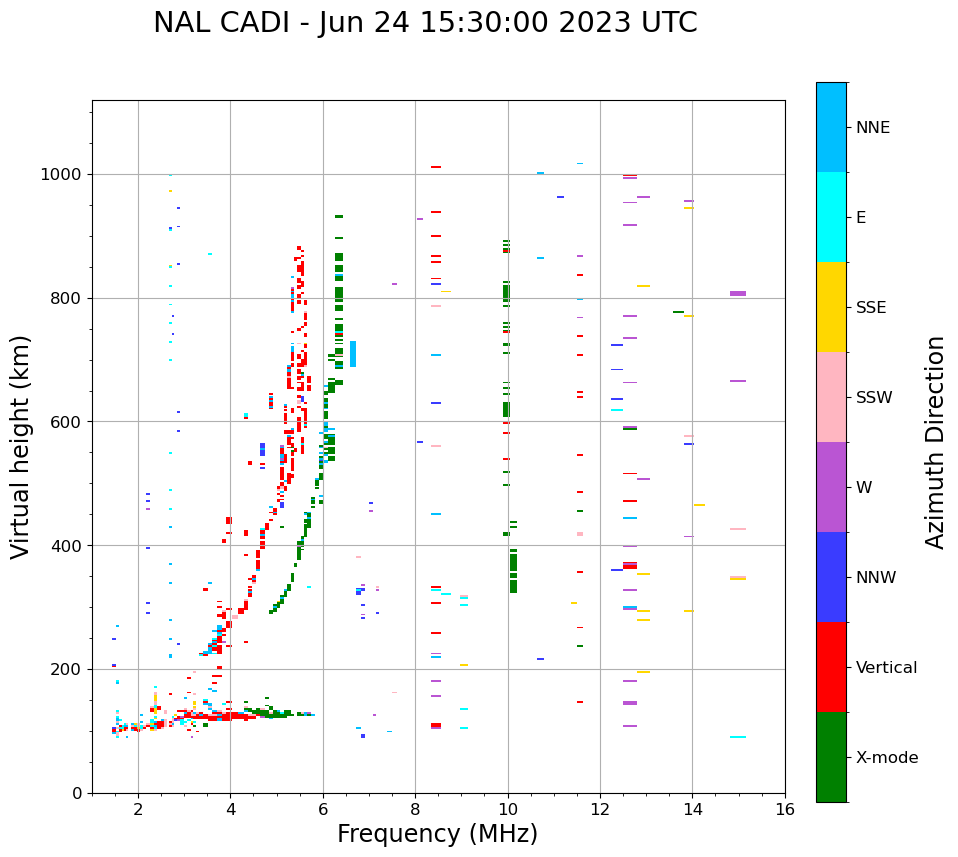 NAL CADI - Jun 24 15:30:00 2023 UTC

Virtual height (km)

1000
800
600
400
200
0

2
4
6
8
10
12
14
16

Frequency (MHz)

NNE
E
SSE
SSW
W
NNW
Vertical
X-mode

Azimuth Direction